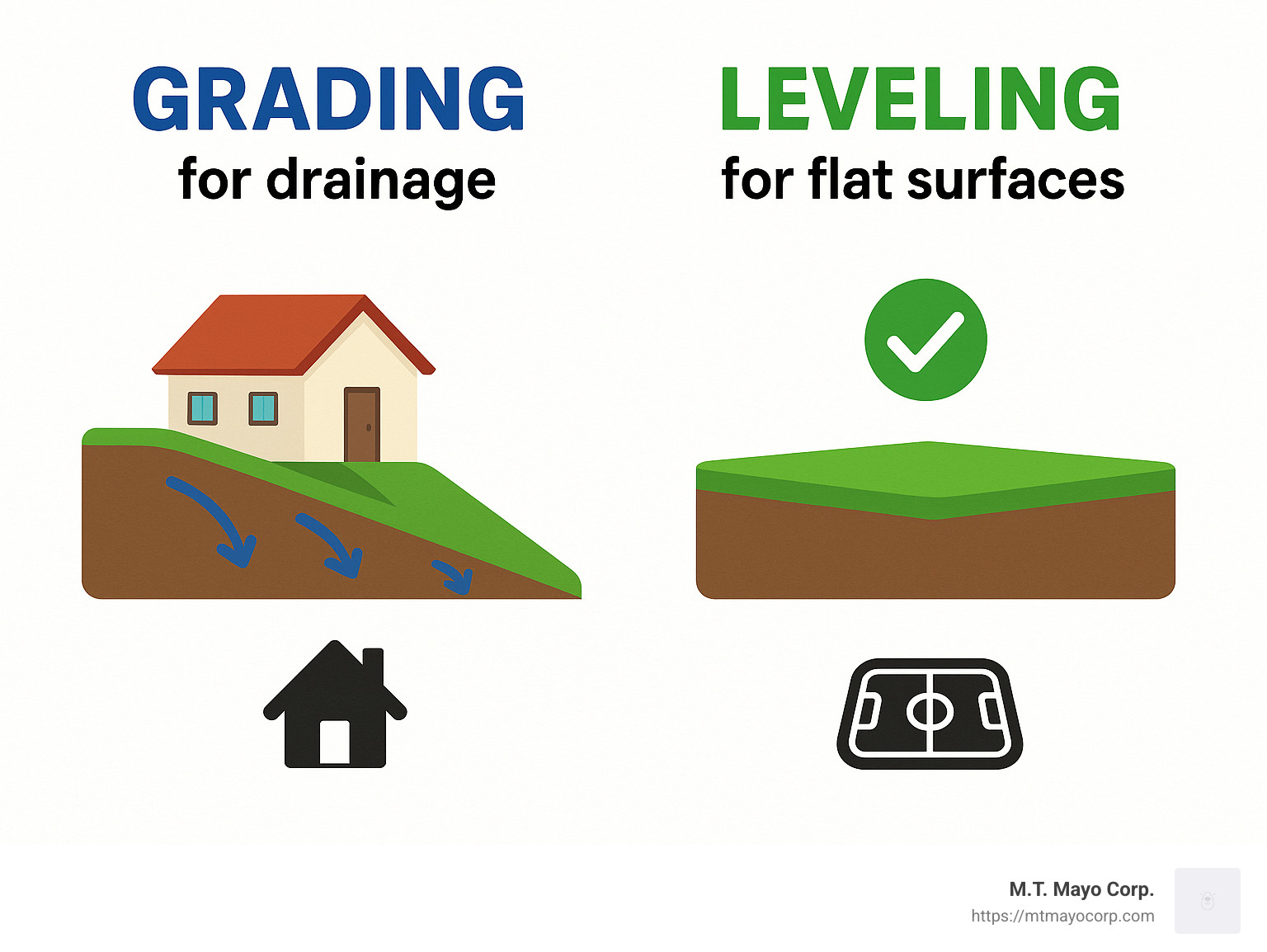 GRADING
for drainage

LEVELING
for flat surfaces

M.T. Mayo Corp.
https://mtmayocorp.com